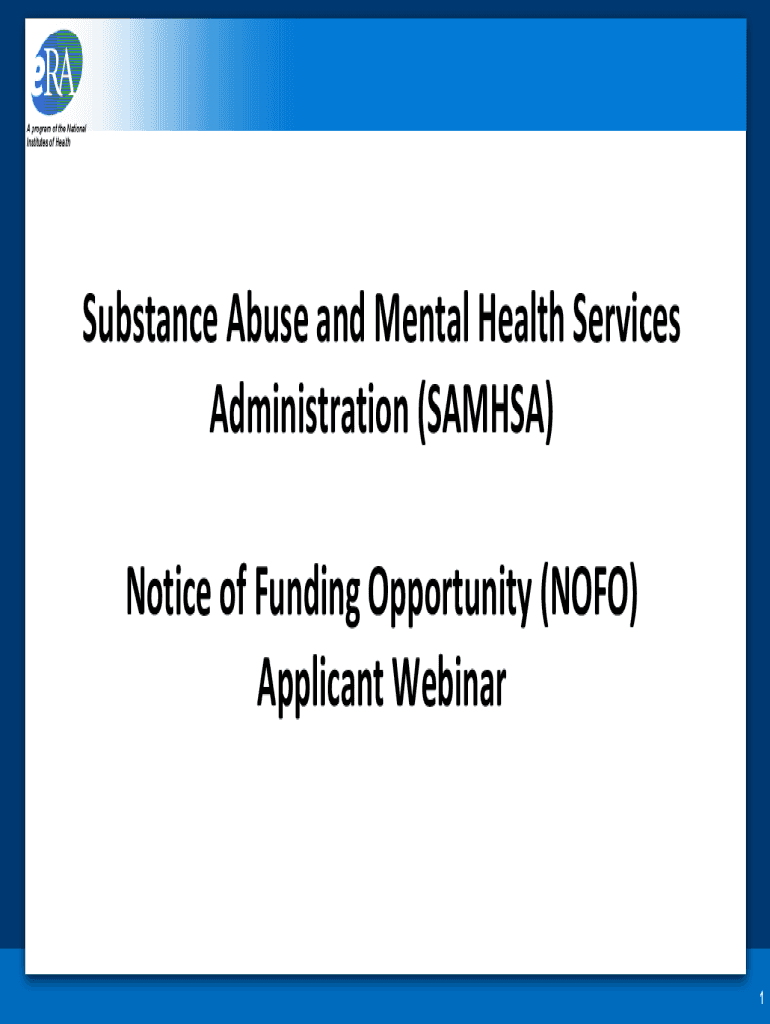 eRA
A program of the National Institutes of Health

Substance Abuse and Mental Health Services Administration (SAMHSA)

Notice of Funding Opportunity (NOFO) Applicant Webinar

1